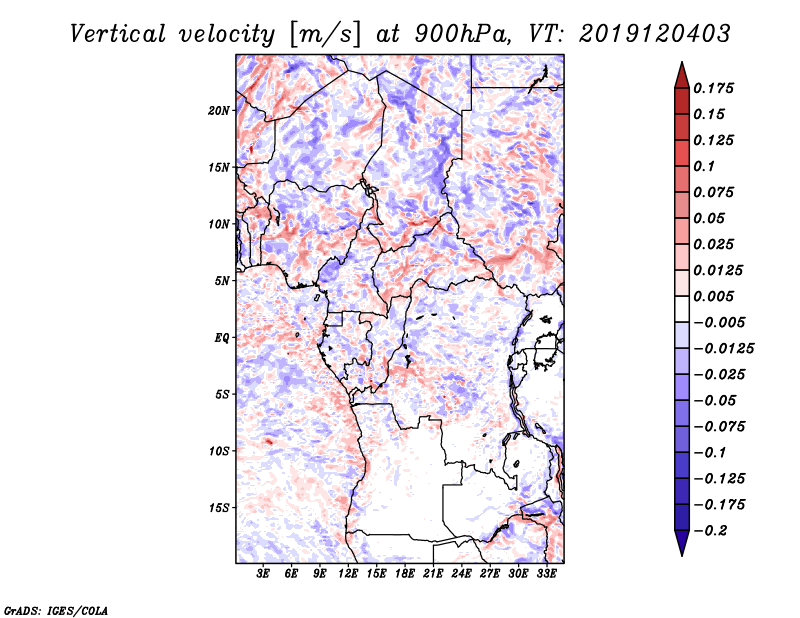 Vertical velocity [m/s] at 900hPa, VT: 2019120403

20N
15N
10N
5N
EQ
5S
10S
15S

3E 6E 9E 12E 15E 18E 21E 24E 27E 30E 33E

0.175
0.15
0.125
0.1
0.075
0.05
0.025
0.0125
0.005
−0.005
−0.0125
−0.025
−0.05
−0.075
−0.1
−0.125
−0.175
−0.2

GrADS: IGES/COLA